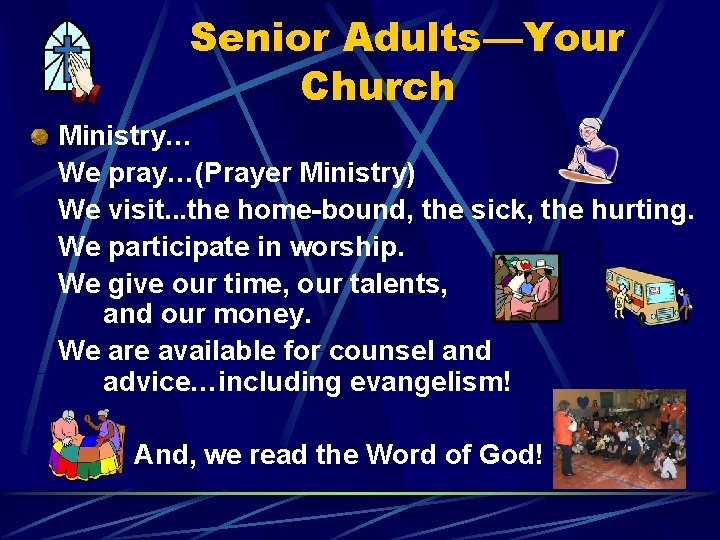 Senior Adults—Your Church

Ministry…

We pray…(Prayer Ministry)

We visit...the home-bound, the sick, the hurting.

We participate in worship.

We give our time, our talents, and our money.

We are available for counsel and advice…including evangelism!

And, we read the Word of God!